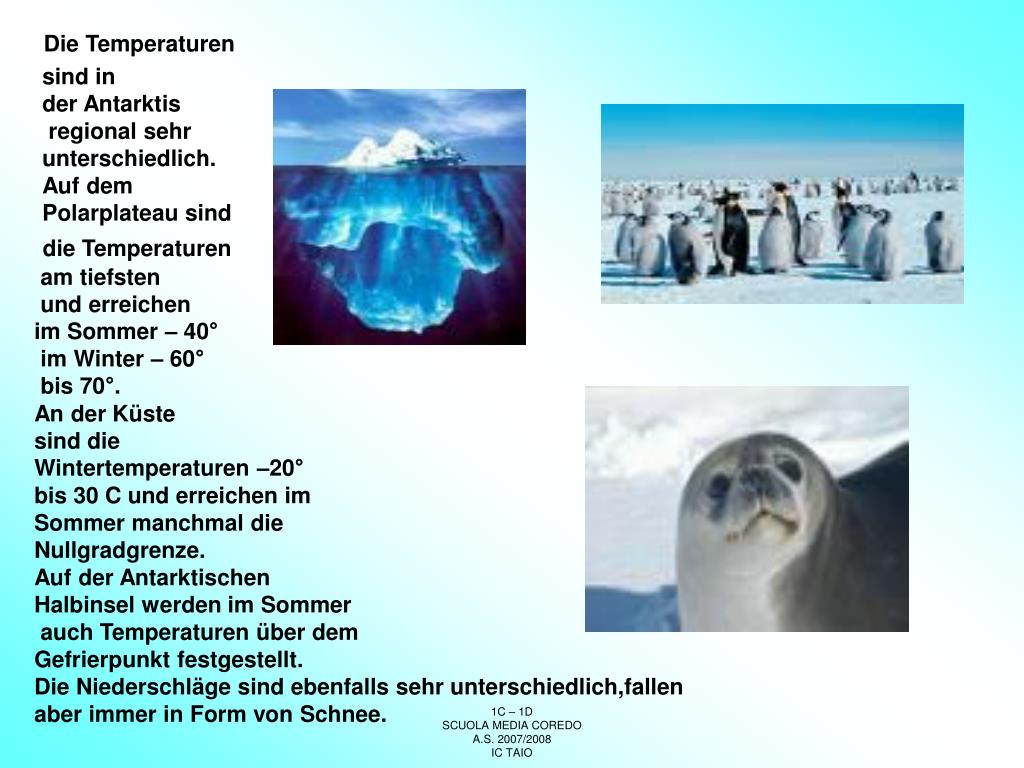 Die Temperaturen sind in der Antarktis regional sehr unterschiedlich. Auf dem Polarplateau sind die Temperaturen am tiefsten und erreichen im Sommer – 40° im Winter – 60° bis 70°.
An der Küste sind die Wintertemperaturen –20° bis 30 C und erreichen im Sommer manchmal die Nullgradgrenze.
Auf der Antarktischen Halbinsel werden im Sommer auch Temperaturen über dem Gefrierpunkt festgestellt.
Die Niederschläge sind ebenfalls sehr unterschiedlich,fallen aber immer in Form von Schnee.

1C – 1D
SCUOLA MEDIA COREDO
A.S. 2007/2008
IC TAIO